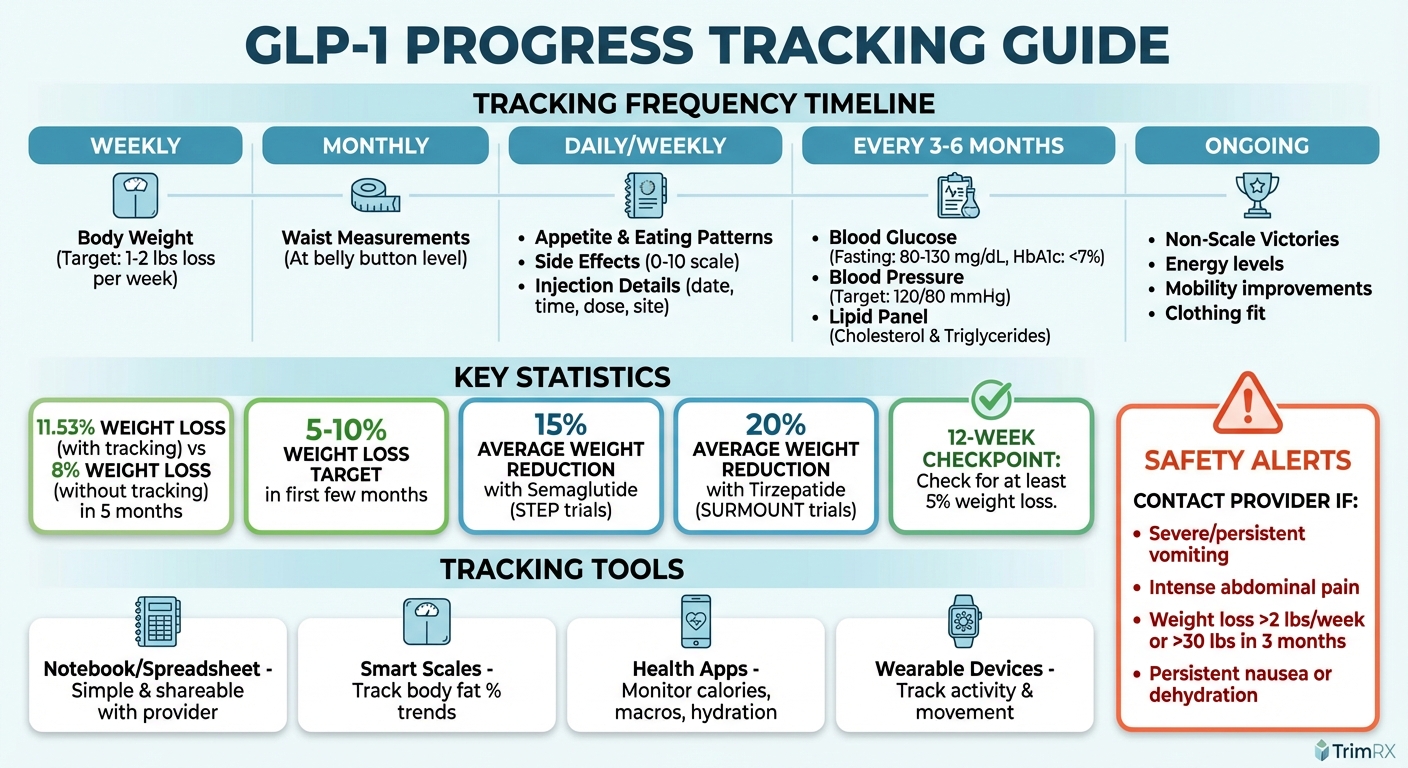 GLP-1 PROGRESS TRACKING GUIDE

TRACKING FREQUENCY TIMELINE

WEEKLY

Body Weight
(Target: 1-2 lbs loss per week)

MONTHLY

Waist Measurements
(At belly button level)

DAILY/WEEKLY

• Appetite & Eating Patterns
• Side Effects (0-10 scale)
• Injection Details (date, time, dose, site)

EVERY 3-6 MONTHS

• Blood Glucose
(Fasting: 80-130 mg/dL, HbA1c: <7%)
• Blood Pressure
(Target: 120/80 mmHg)
• Lipid Panel
(Cholesterol & Triglycerides)

ONGOING

• Non-Scale Victories
• Energy levels
• Mobility improvements
• Clothing fit

KEY STATISTICS

11.53% WEIGHT LOSS (with tracking) vs 8% WEIGHT LOSS (without tracking) in 5 months

5-10% WEIGHT LOSS TARGET in first few months

15% AVERAGE WEIGHT REDUCTION with Semaglutide (STEP trials)

20% AVERAGE WEIGHT REDUCTION with Tirzepatide (SURMOUNT trials)

12-WEEK CHECKPOINT: Check for at least 5% weight loss.

SAFETY ALERTS

CONTACT PROVIDER IF:

• Severe/persistent vomiting
• Intense abdominal pain
• Weight loss >2 lbs/week or >30 lbs in 3 months
• Persistent nausea or dehydration

TRACKING TOOLS

Notebook/Spreadsheet - Simple & shareable with provider

Smart Scales - Track body fat % trends

Health Apps - Monitor calories, macros, hydration

Wearable Devices - Track activity & movement

TrimRX